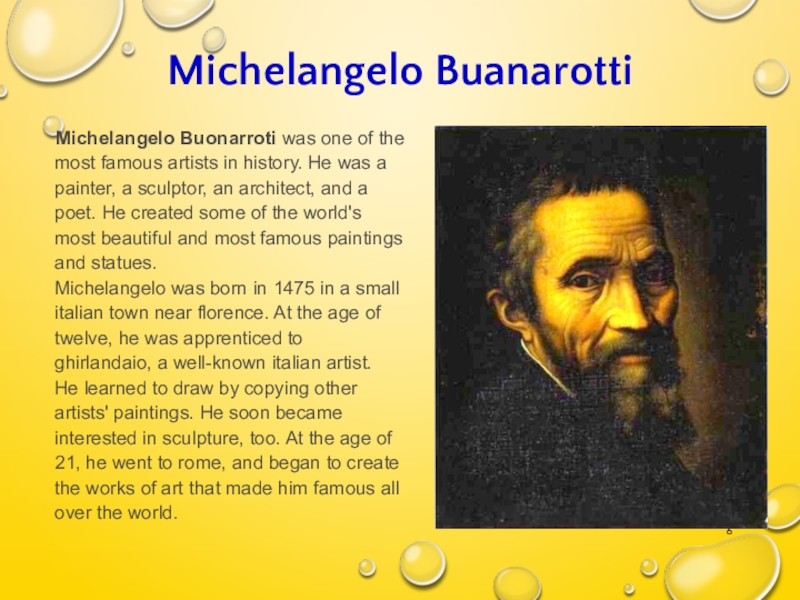 Michelangelo Buanarotti

Michelangelo Buonarroti was one of the most famous artists in history. He was a painter, a sculptor, an architect, and a poet. He created some of the world's most beautiful and most famous paintings and statues.
Michelangelo was born in 1475 in a small italian town near florence. At the age of twelve, he was apprenticed to ghirlandaio, a well-known italian artist. He learned to draw by copying other artists' paintings. He soon became interested in sculpture, too. At the age of 21, he went to rome, and began to create the works of art that made him famous all over the world.